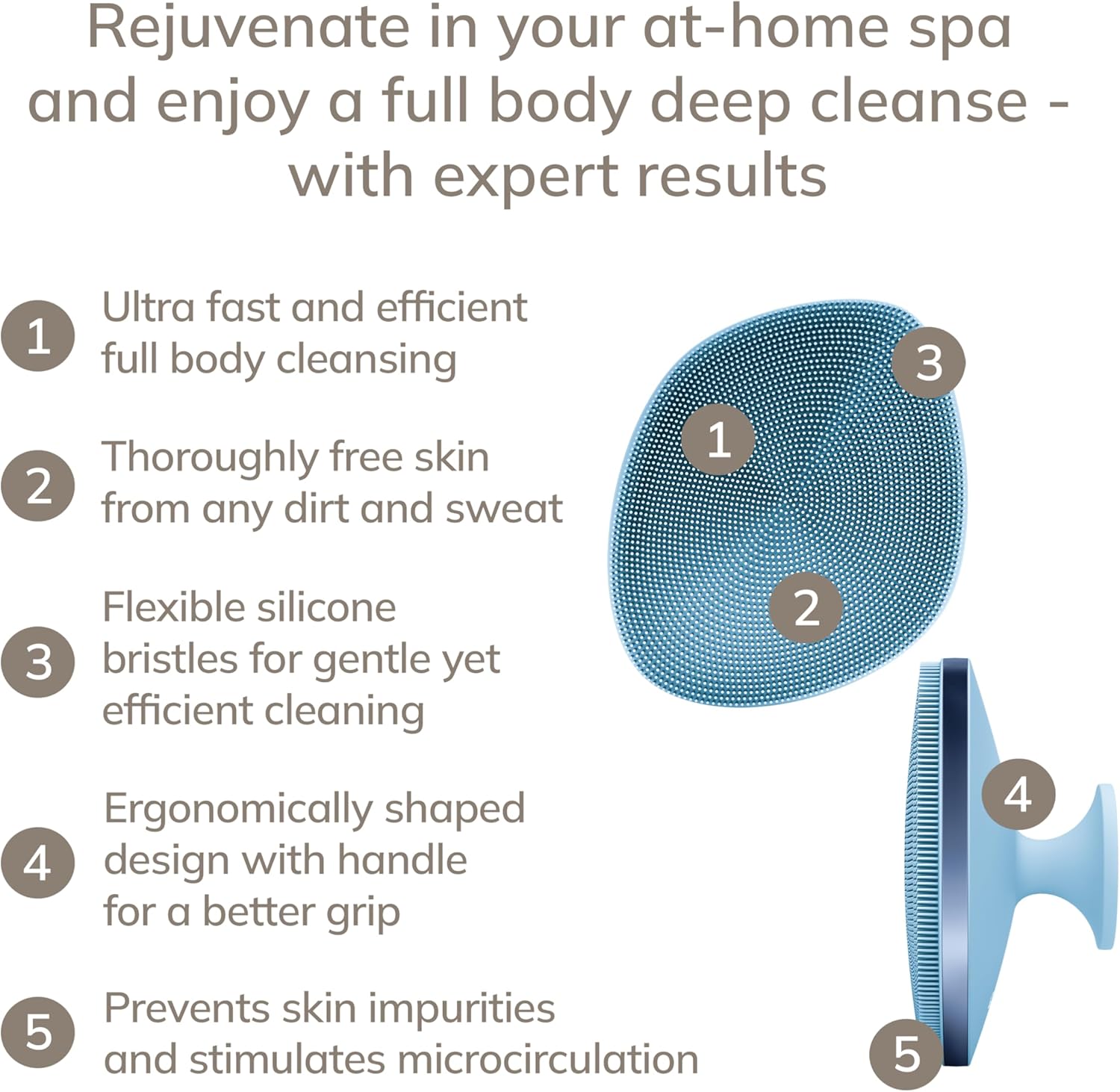 Rejuvenate in your at-home spa and enjoy a full body deep cleanse - with expert results

1 Ultra fast and efficient full body cleansing

2 Thoroughly free skin from any dirt and sweat

3 Flexible silicone bristles for gentle yet efficient cleaning

4 Ergonomically shaped design with handle for a better grip

5 Prevents skin impurities and stimulates microcirculation

3

1

2

4

5